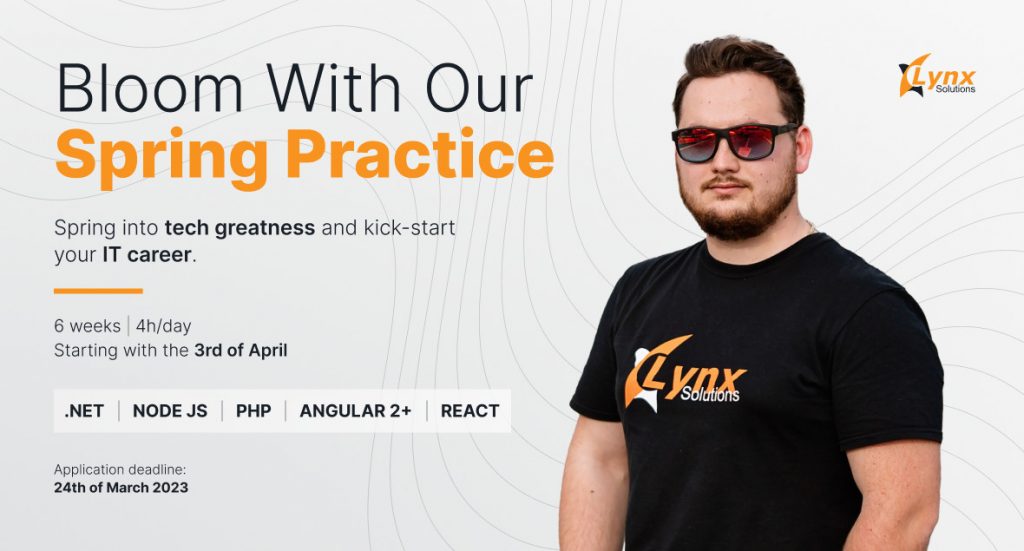 Bloom With Our
Spring Practice

Spring into tech greatness and kick-start your IT career.

6 weeks | 4h/day
Starting with the 3rd of April

.NET | NODE JS | PHP | ANGULAR 2+ | REACT

Application deadline:
24th of March 2023

Lynx Solutions

Lynx Solutions